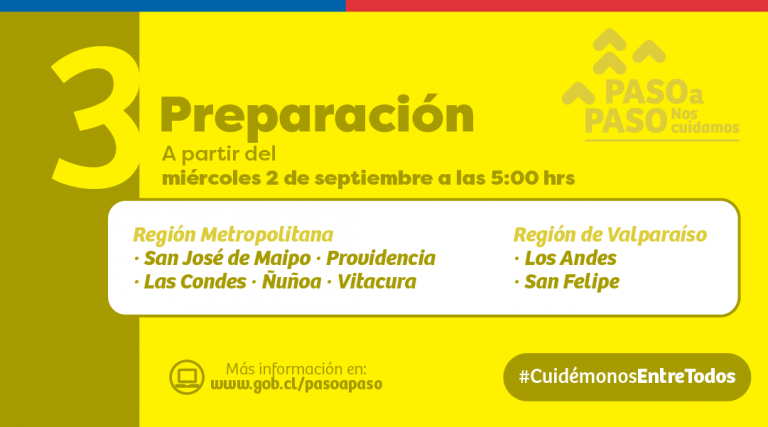 3

Preparación

A partir del
miércoles 2 de septiembre a las 5:00 hrs

PASO a PASO Nos cuidamos

Región Metropolitana
· San José de Maipo · Providencia
· Las Condes · Ñuñoa · Vitacura

Región de Valparaíso
· Los Andes
· San Felipe

Más información en:
www.gob.cl/pasoapaso

#CuidémonosEntreTodos